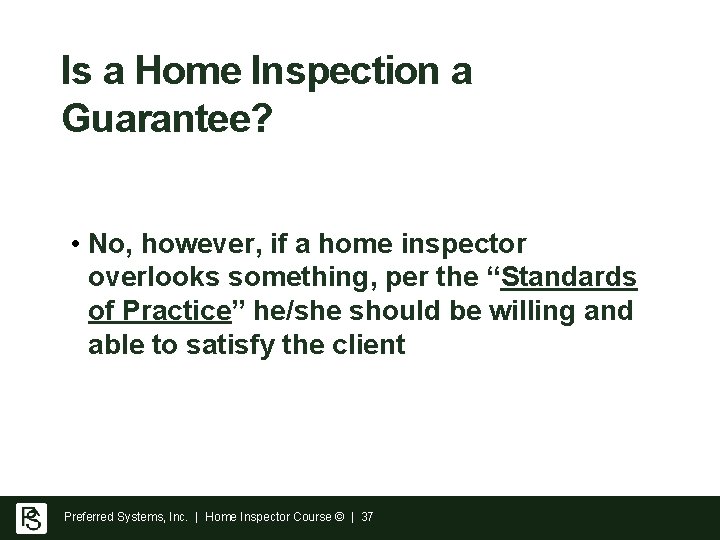 Is a Home Inspection a Guarantee?

• No, however, if a home inspector overlooks something, per the “Standards of Practice” he/she should be willing and able to satisfy the client

PS

Preferred Systems, Inc. | Home Inspector Course © | 37